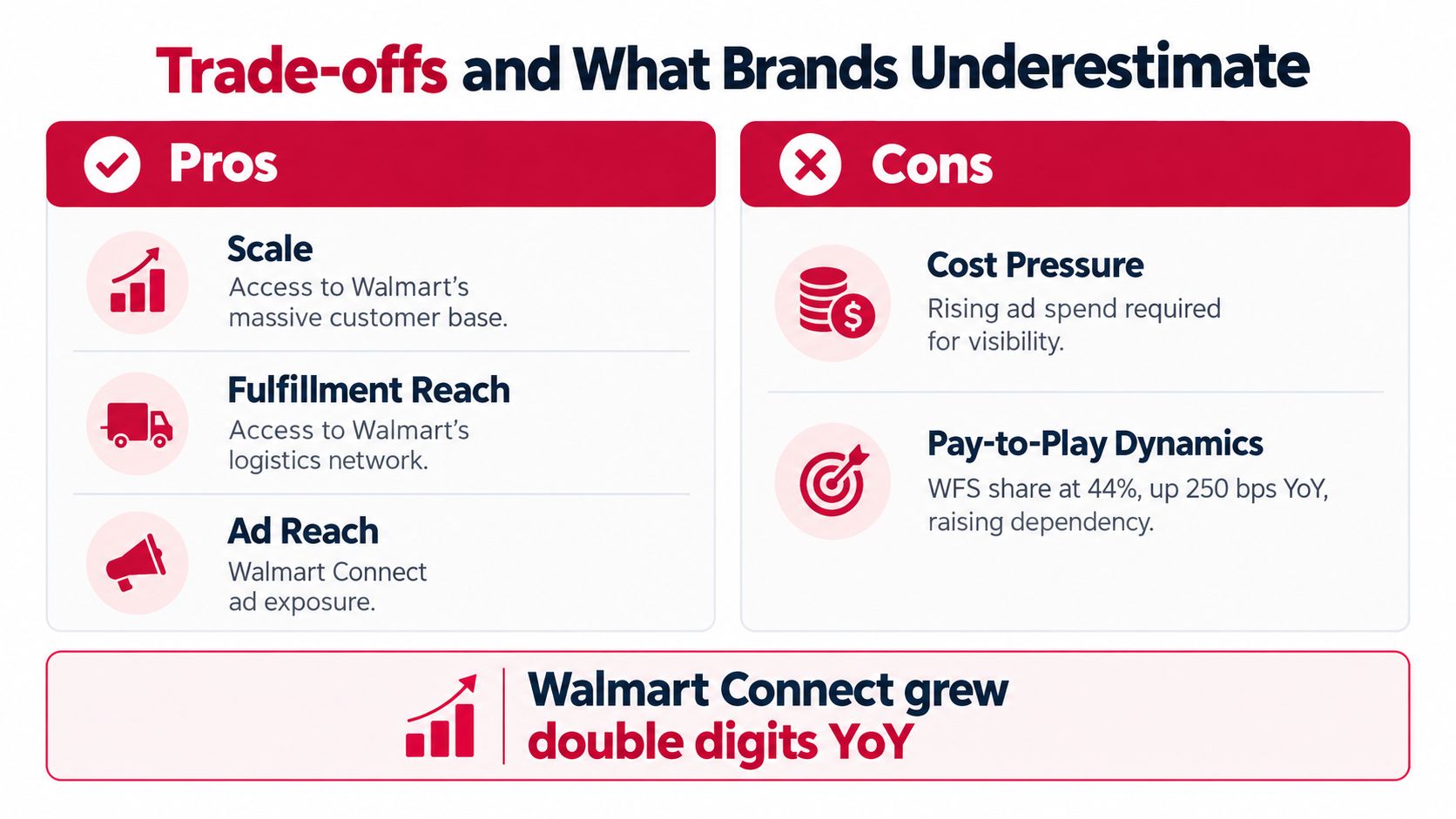 Trade-offs and What Brands Underestimate

Pros

Scale

Access to Walmart's massive customer base.

Fulfillment Reach

Access to Walmart's logistics network.

Ad Reach

Walmart Connect ad exposure.

Cons

Cost Pressure

Rising ad spend required for visibility.

Pay-to-Play Dynamics

WFS share at 44%, up 250 bps YoY, raising dependency.

Walmart Connect grew double digits YoY